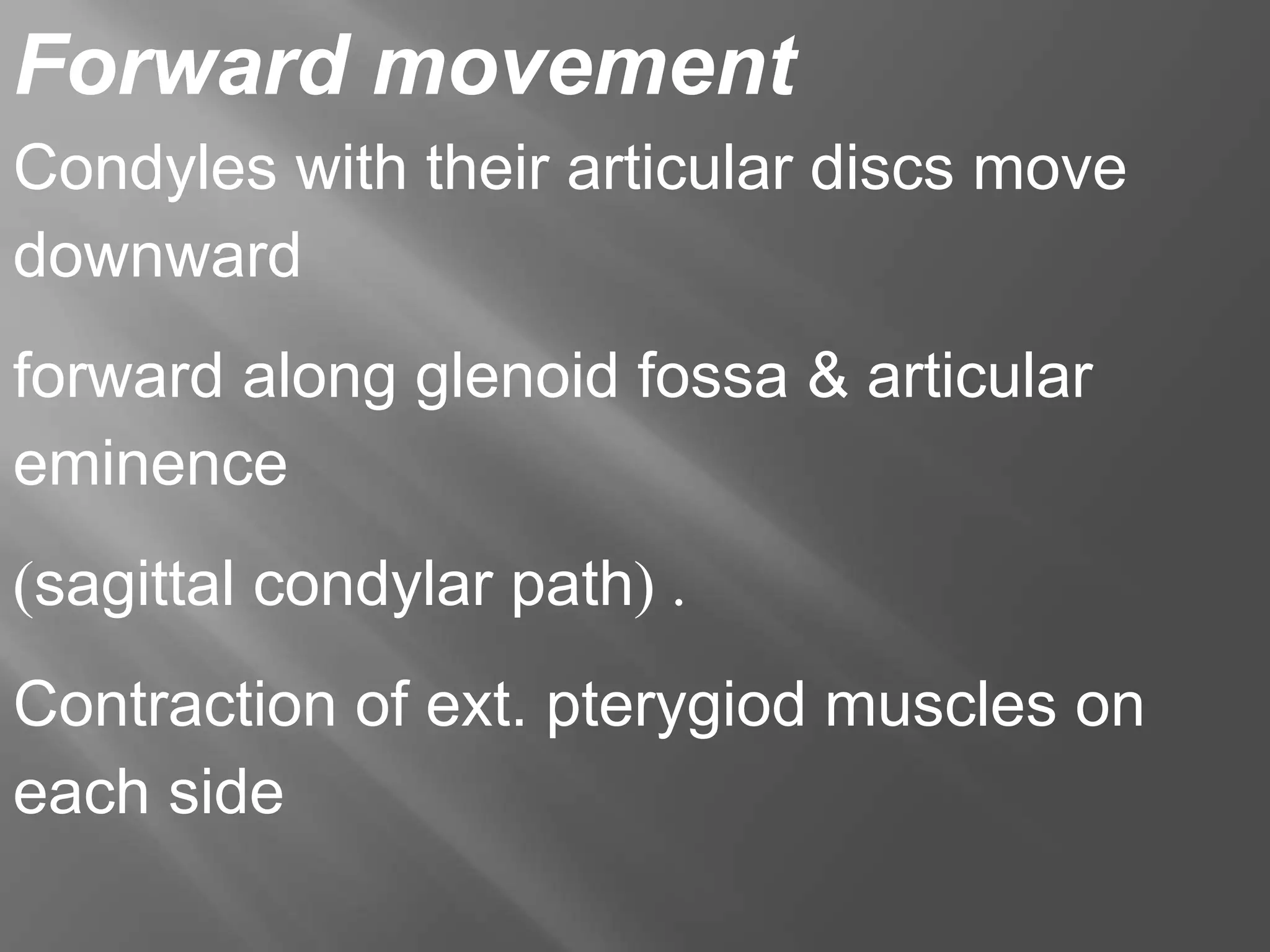 Forward movement

Condyles with their articular discs move downward

forward along glenoid fossa & articular eminence

(sagittal condylar path) .

Contraction of ext. pterygiod muscles on each side